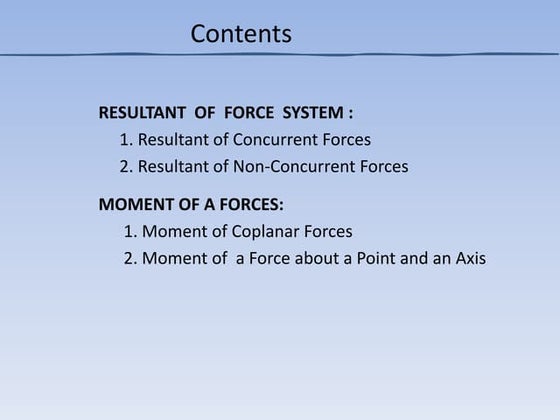 Contents

RESULTANT OF FORCE SYSTEM :
1. Resultant of Concurrent Forces
2. Resultant of Non-Concurrent Forces

MOMENT OF A FORCES:
1. Moment of Coplanar Forces
2. Moment of a Force about a Point and an Axis